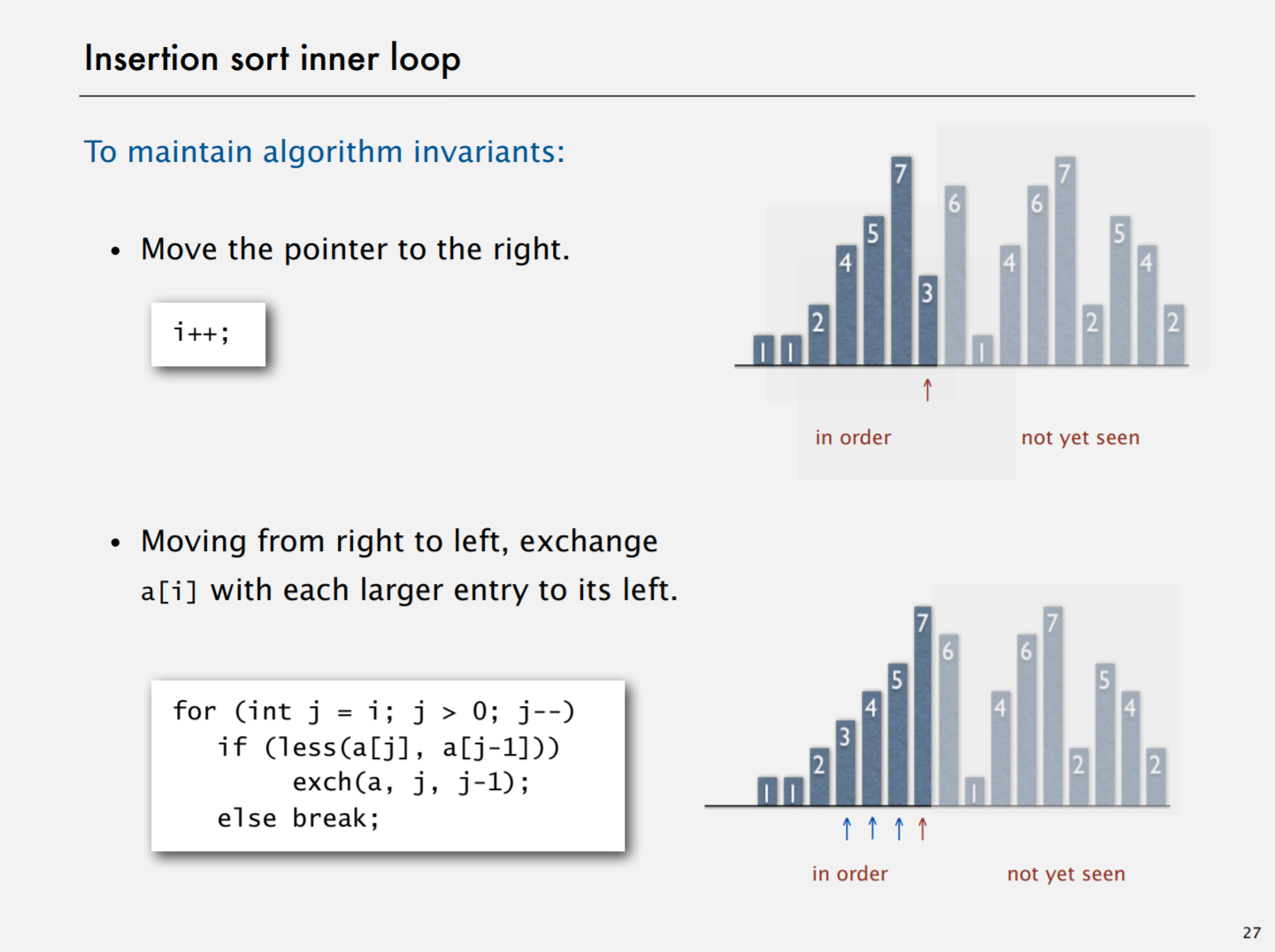 Insertion sort inner loop

To maintain algorithm invariants:

• Move the pointer to the right.

i++;

1 1 2 4 5 7 3 6 1 4 6 7 2 5 4 2

↑

in order

not yet seen

• Moving from right to left, exchange a[i] with each larger entry to its left.

for (int j = i; j > 0; j--)
   if (less(a[j], a[j-1]))
        exch(a, j, j-1);
   else break;

1 1 2 3 4 5 7 6 1 4 6 7 2 5 4 2

↑ ↑ ↑ ↑

in order

not yet seen

27